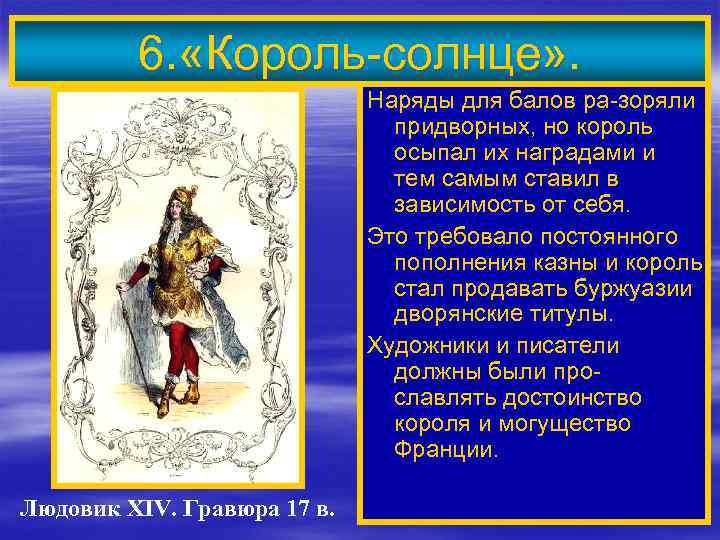 6.«Король-солнце».

Наряды для балов ра-зоряли придворных, но король осыпал их наградами и тем самым ставил в зависимость от себя.

Это требовало постоянного пополнения казны и король стал продавать буржуазии дворянские титулы.

Художники и писатели должны были прославлять достоинство короля и могущество Франции.

Людовик XIV. Гравюра 17 в.